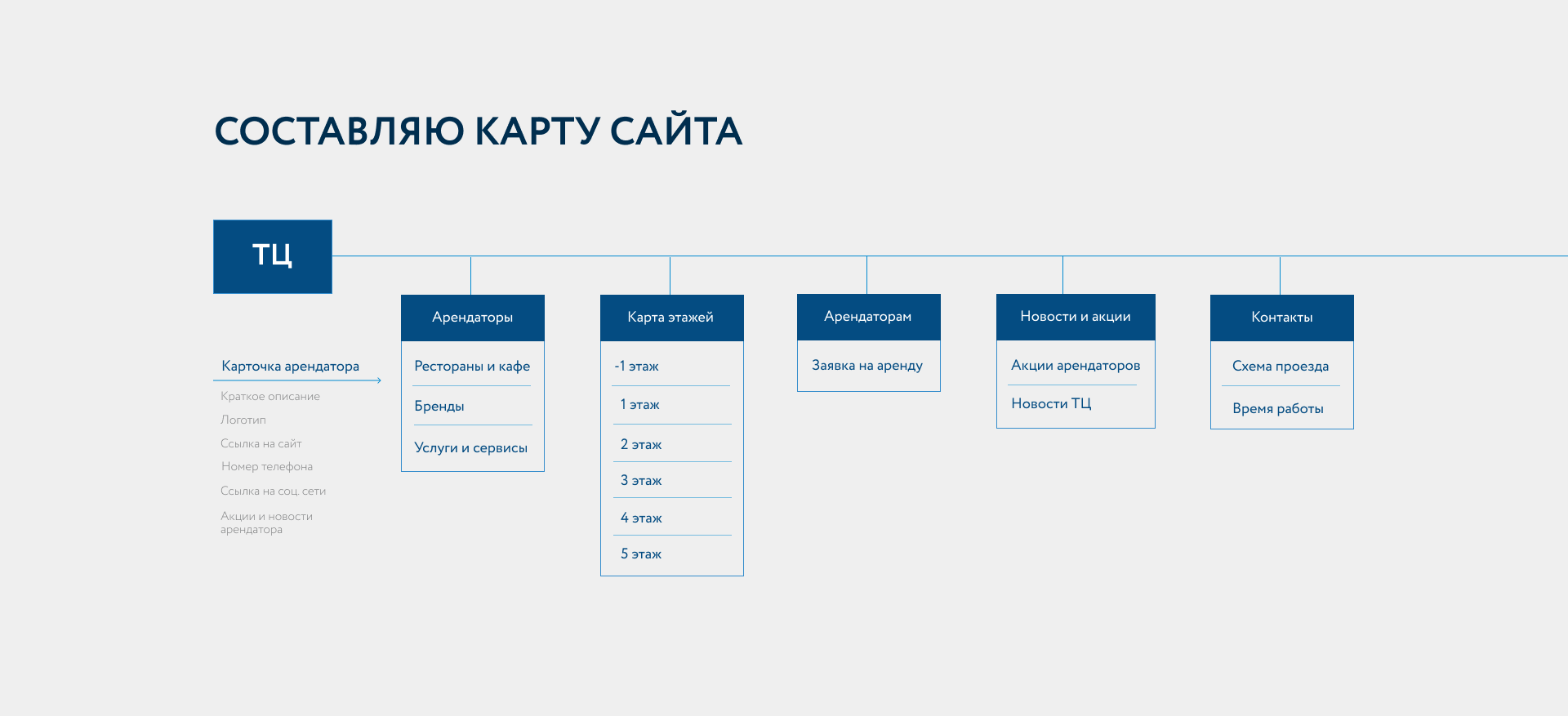 СОСТАВЛЯЮ КАРТУ САЙТА

ТЦ

Карточка арендатора

Краткое описание
Логотип
Ссылка на сайт
Номер телефона
Ссылка на соц. сети
Акции и новости арендатора

Арендаторы
Рестораны и кафе
Бренды
Услуги и сервисы

Карта этажей
-1 этаж
1 этаж
2 этаж
3 этаж
4 этаж
5 этаж

Арендаторам
Заявка на аренду

Новости и акции
Акции арендаторов
Новости ТЦ

Контакты
Схема проезда
Время работы